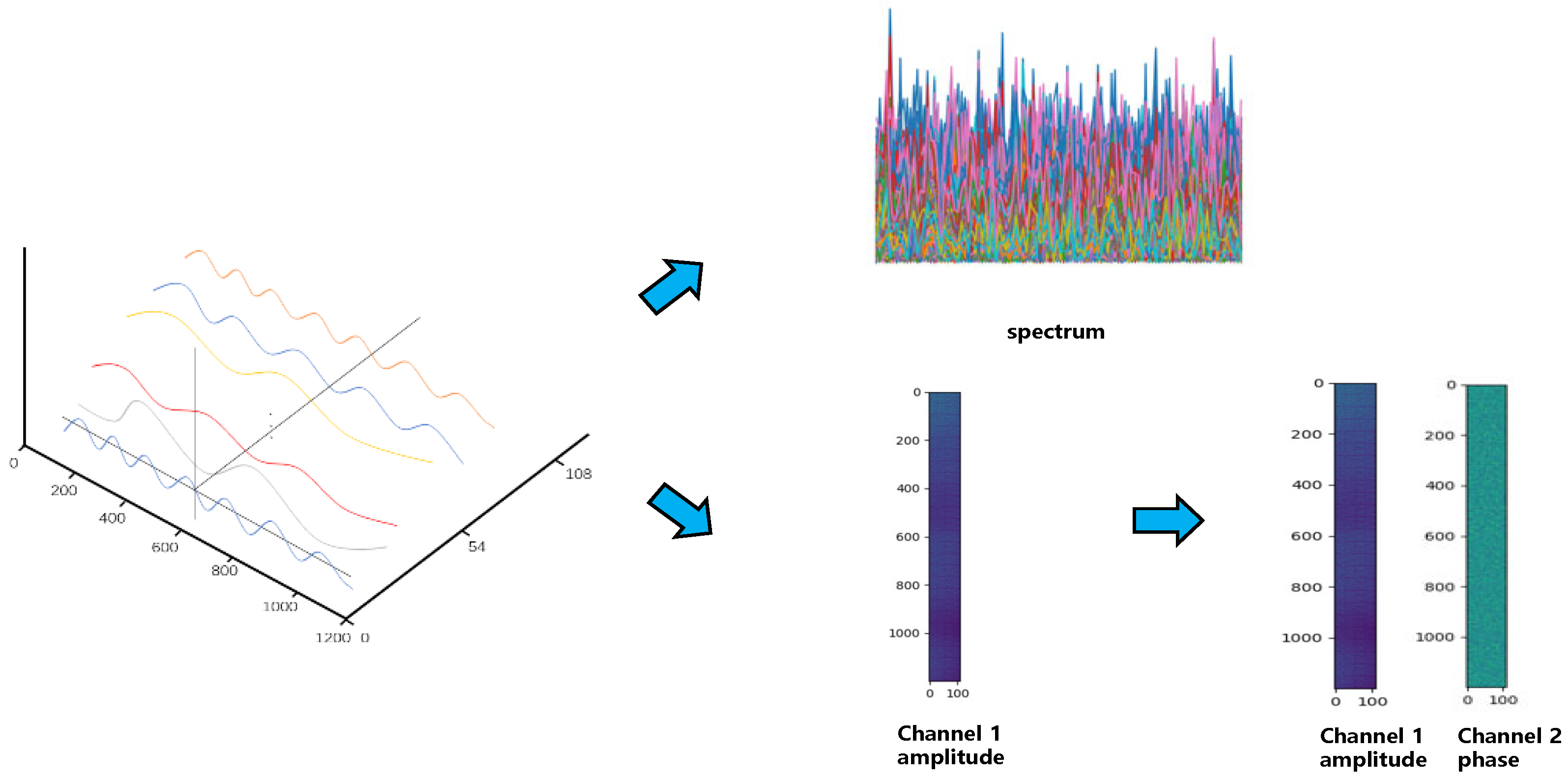 0
200
400
600
800
1000
1200
0
54
108

spectrum

0
200
400
600
800
1000
0 100
Channel 1 amplitude

0
200
400
600
800
1000
0 100
Channel 1 amplitude

0
200
400
600
800
1000
0 100
Channel 2 phase